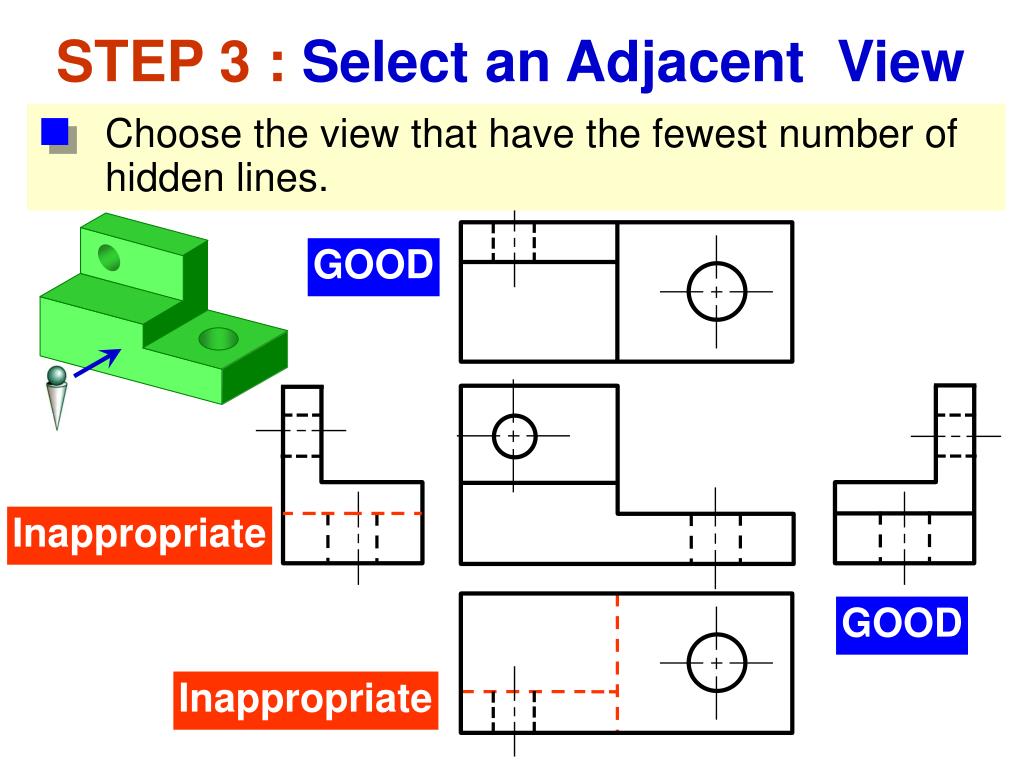 STEP 3 : Select an Adjacent View

Choose the view that have the fewest number of hidden lines.

GOOD

Inappropriate

GOOD

Inappropriate